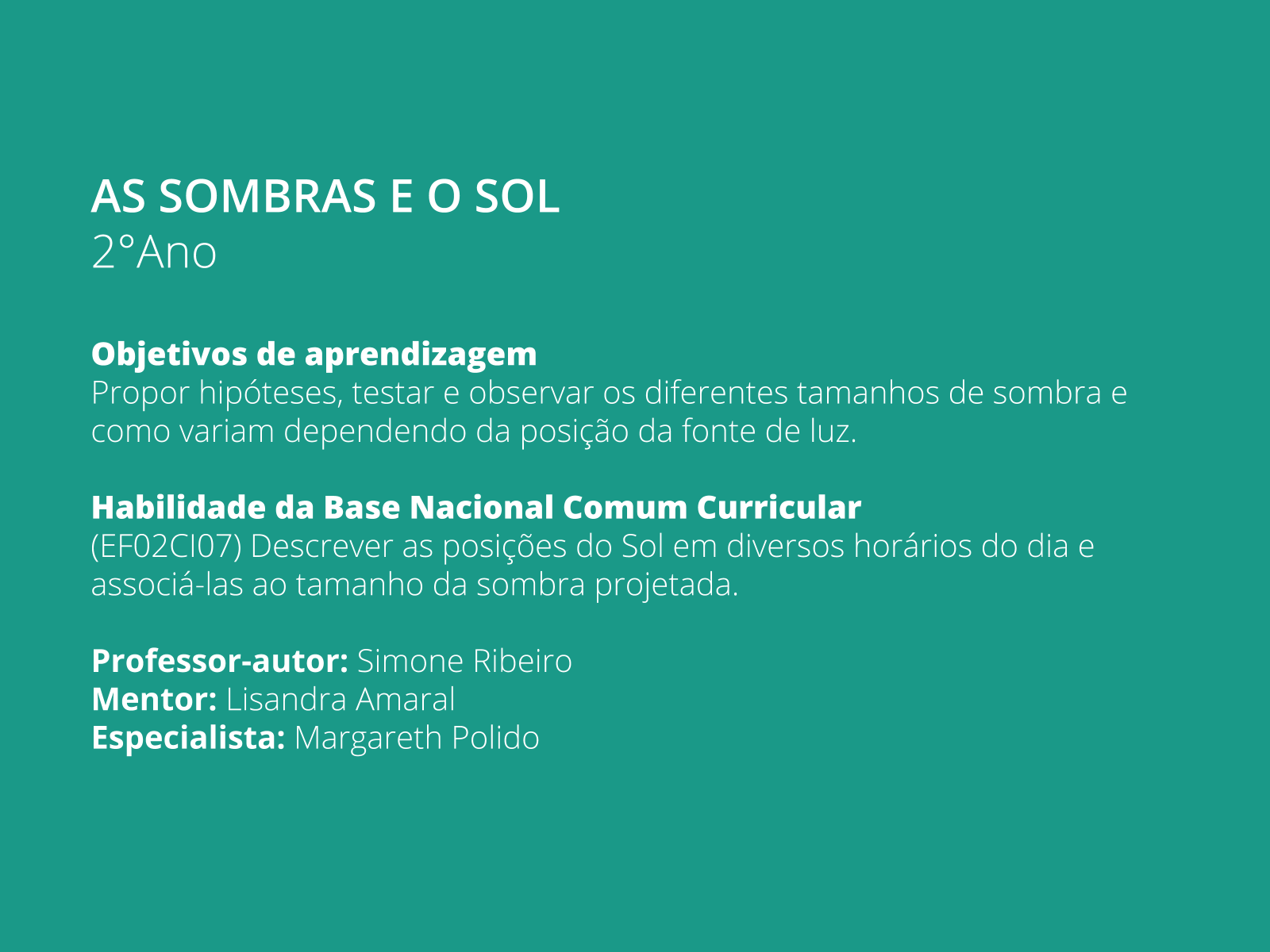 AS SOMBRAS E O SOL
2°Ano

Objetivos de aprendizagem
Propor hipóteses, testar e observar os diferentes tamanhos de sombra e como variam dependendo da posição da fonte de luz.

Habilidade da Base Nacional Comum Curricular
(EF02CI07) Descrever as posições do Sol em diversos horários do dia e associá-las ao tamanho da sombra projetada.

Professor-autor: Simone Ribeiro
Mentor: Lisandra Amaral
Especialista: Margareth Polido